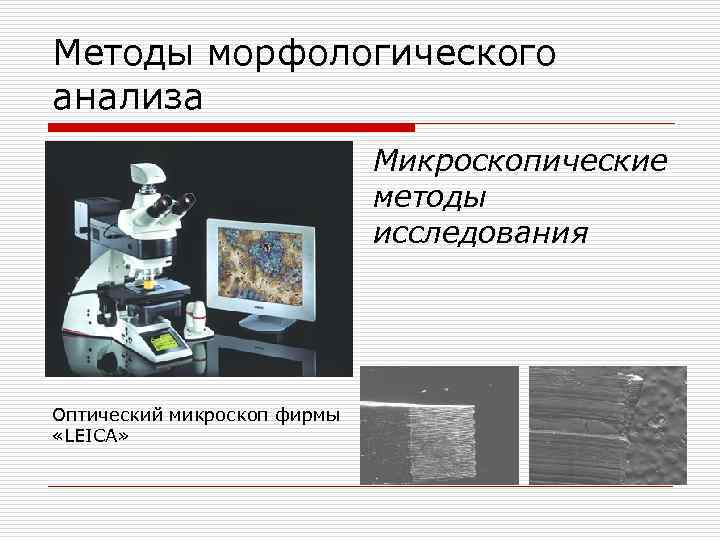 Методы морфологического анализа

Микроскопические методы исследования

Оптический микроскоп фирмы «LEICA»